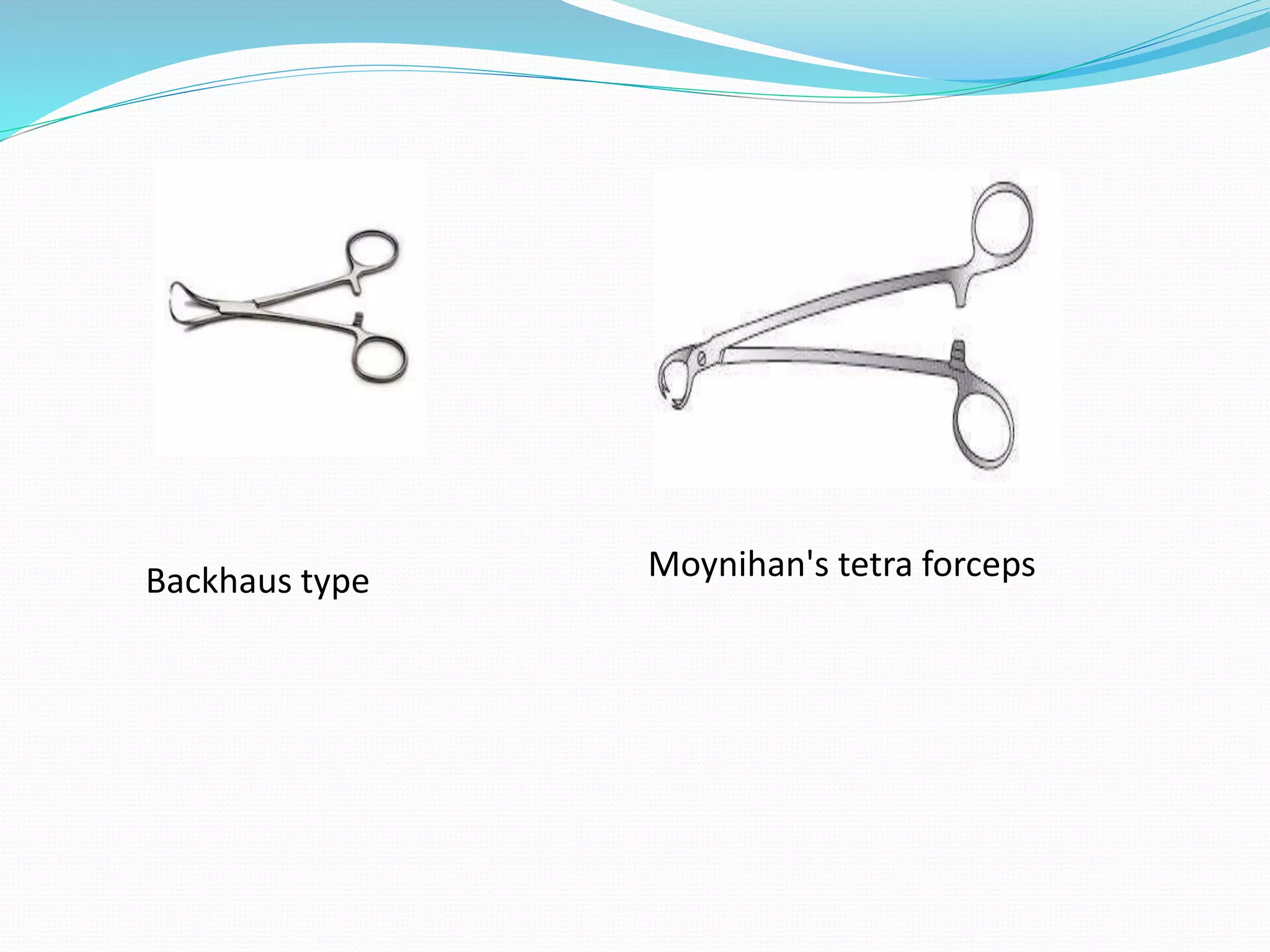 Backhaus type

Moynihan's tetra forceps